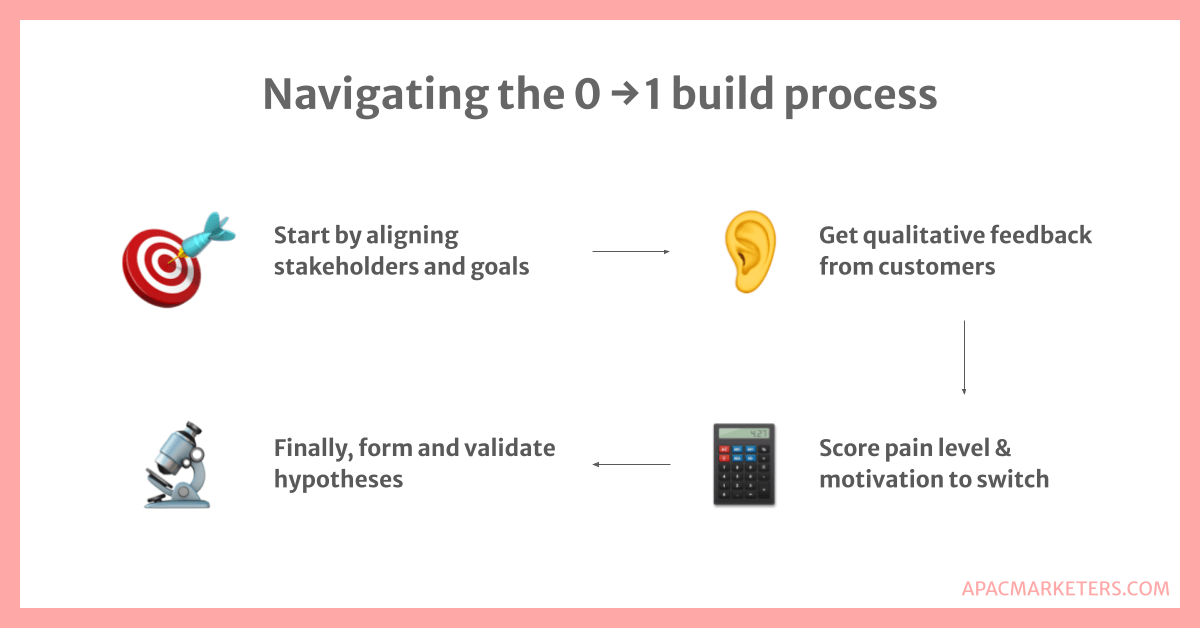 Navigating the 0 →1 build process

Start by aligning stakeholders and goals

Get qualitative feedback from customers

Score pain level & motivation to switch

Finally, form and validate hypotheses

APACMARKETERS.COM